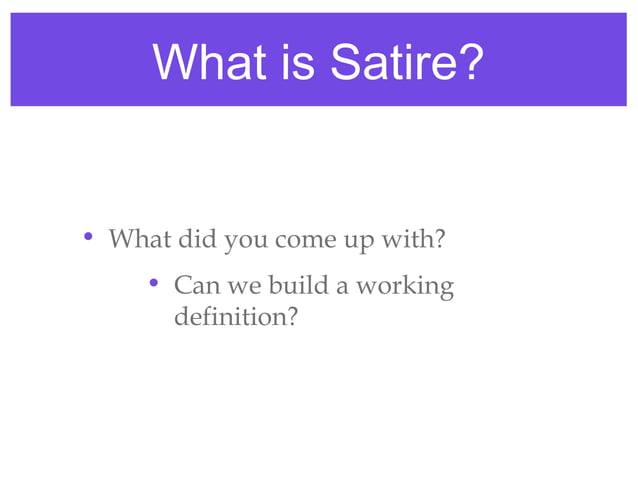 What is Satire?

• What did you come up with?
  • Can we build a working definition?